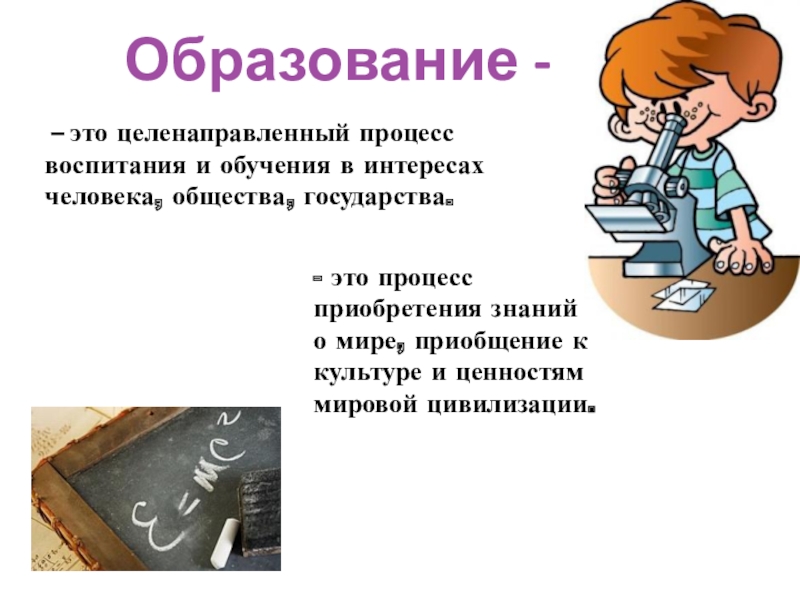 Образование -

– это целенаправленный процесс воспитания и обучения в интересах человека, общества, государства.

- это процесс приобретения знаний о мире, приобщение к культуре и ценностям мировой цивилизации.

$E=mc^2$